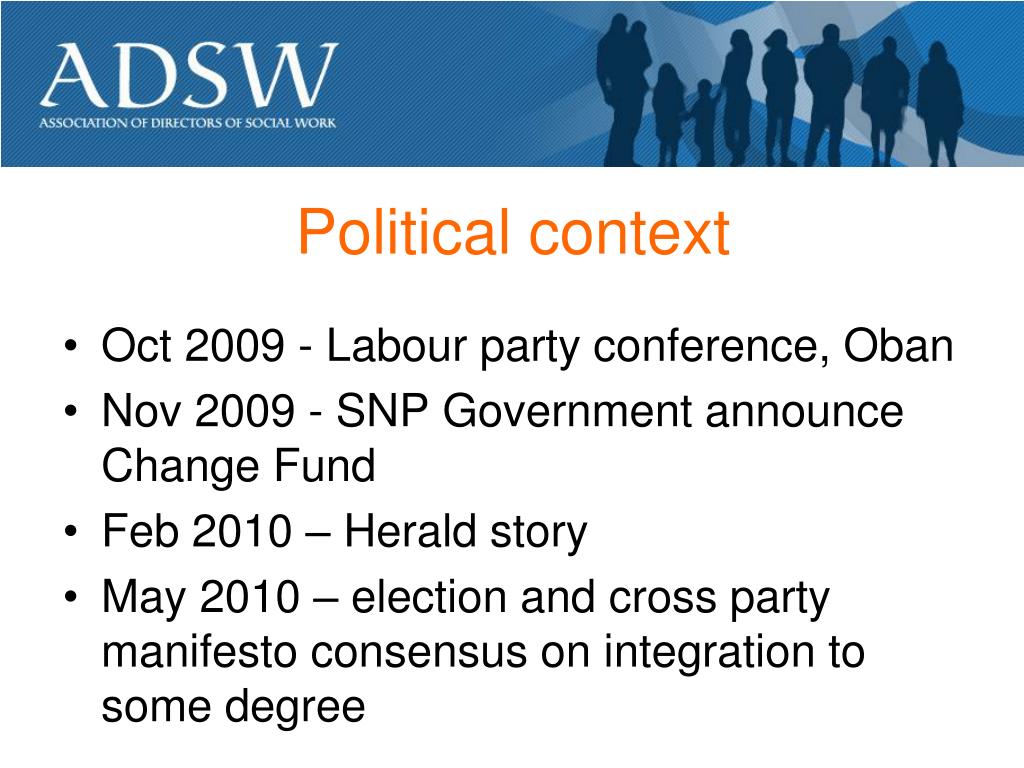 ADSW
ASSOCIATION OF DIRECTORS OF SOCIAL WORK

Political context

• Oct 2009 - Labour party conference, Oban
• Nov 2009 - SNP Government announce Change Fund
• Feb 2010 – Herald story
• May 2010 – election and cross party manifesto consensus on integration to some degree